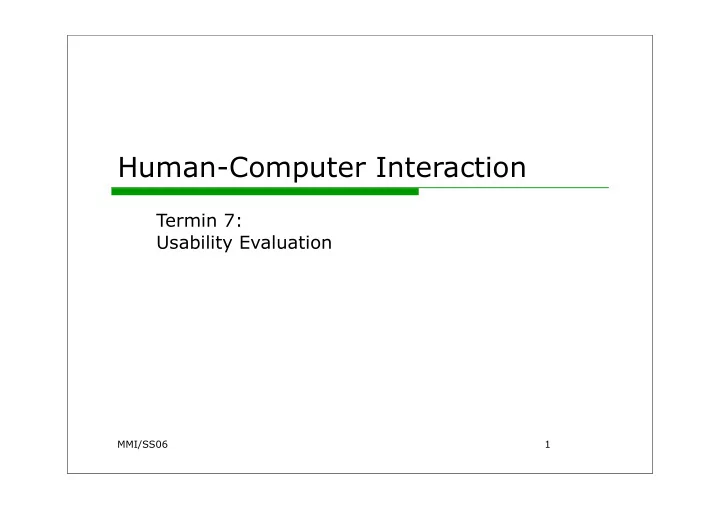 Human-Computer Interaction

Termin 7:
Usability Evaluation

MMI/SS06

1